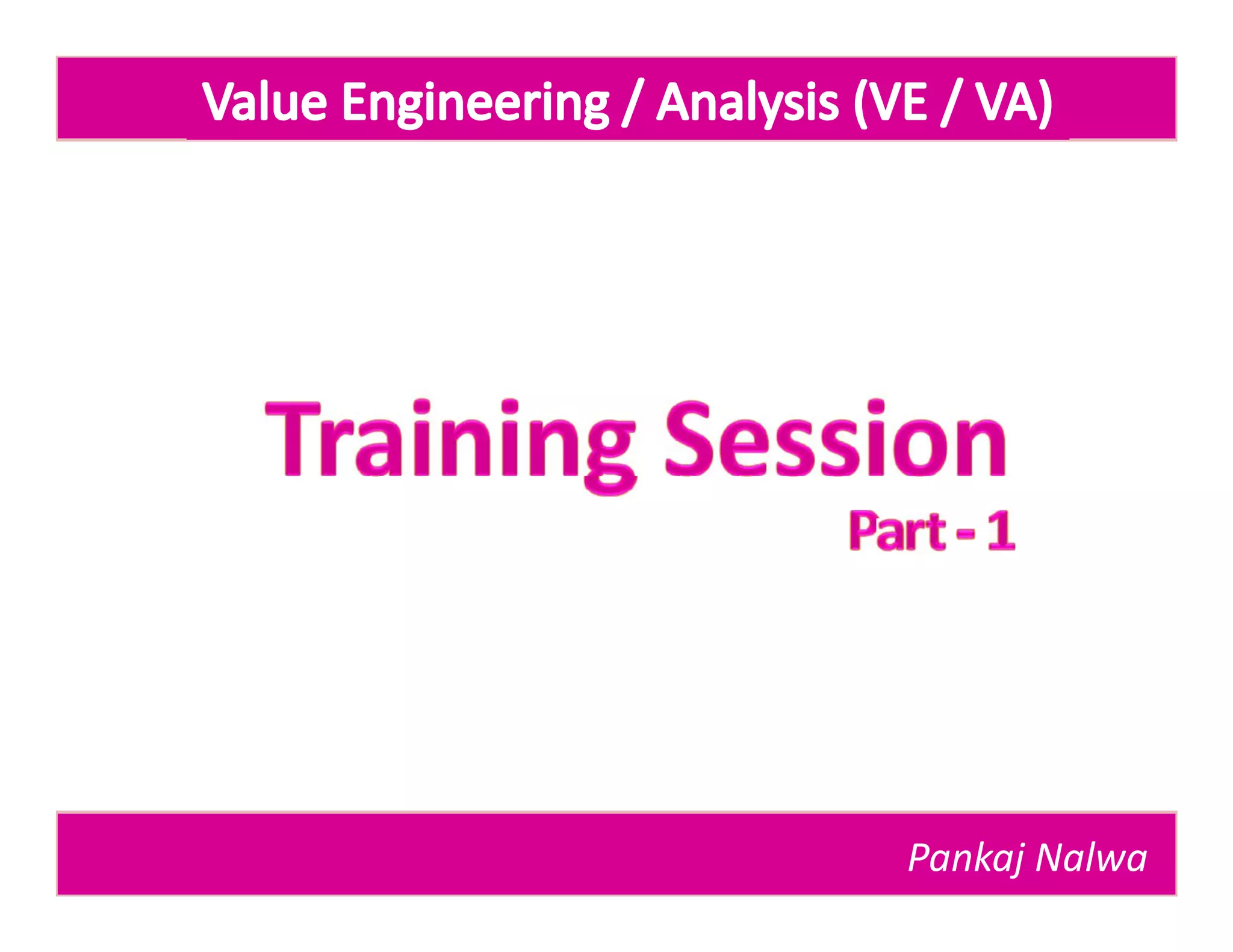 Value Engineering / Analysis (VE / VA)

Training Session

Part - 1

Pankaj Nalwa